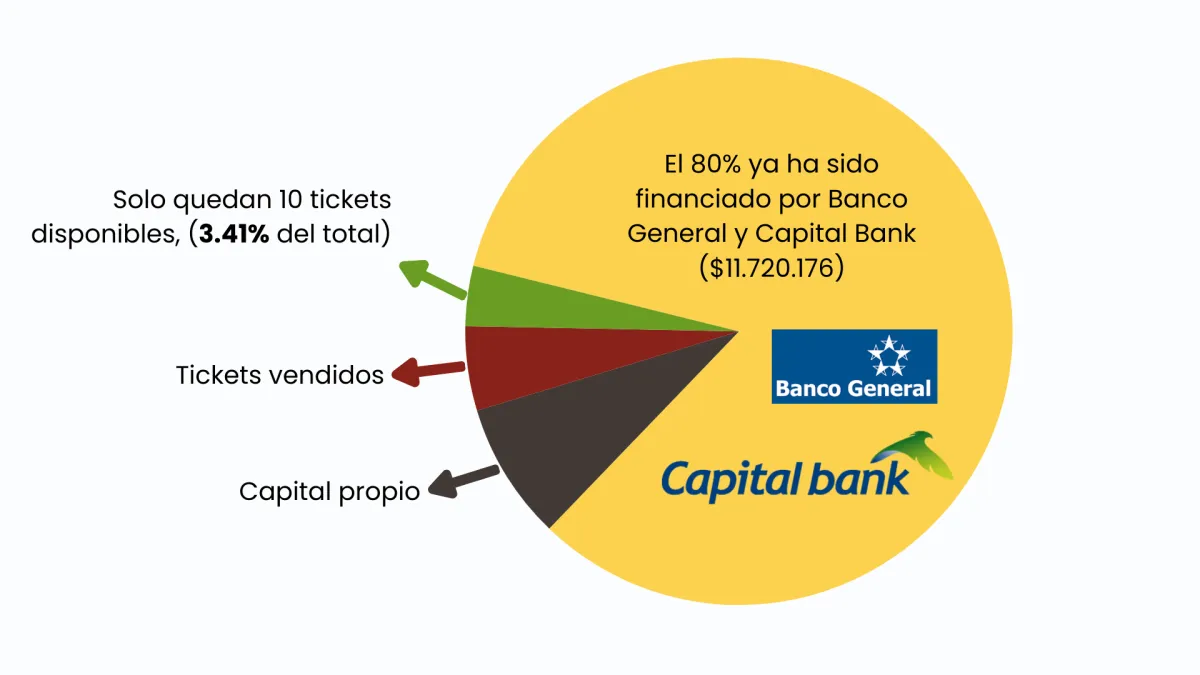 Solo quedan 10 tickets disponibles, (**3.41%** del total)

Tickets vendidos

Capital propio

El 80% ya ha sido financiado por Banco General y Capital Bank ($11.720.176)

Banco General

Capital bank